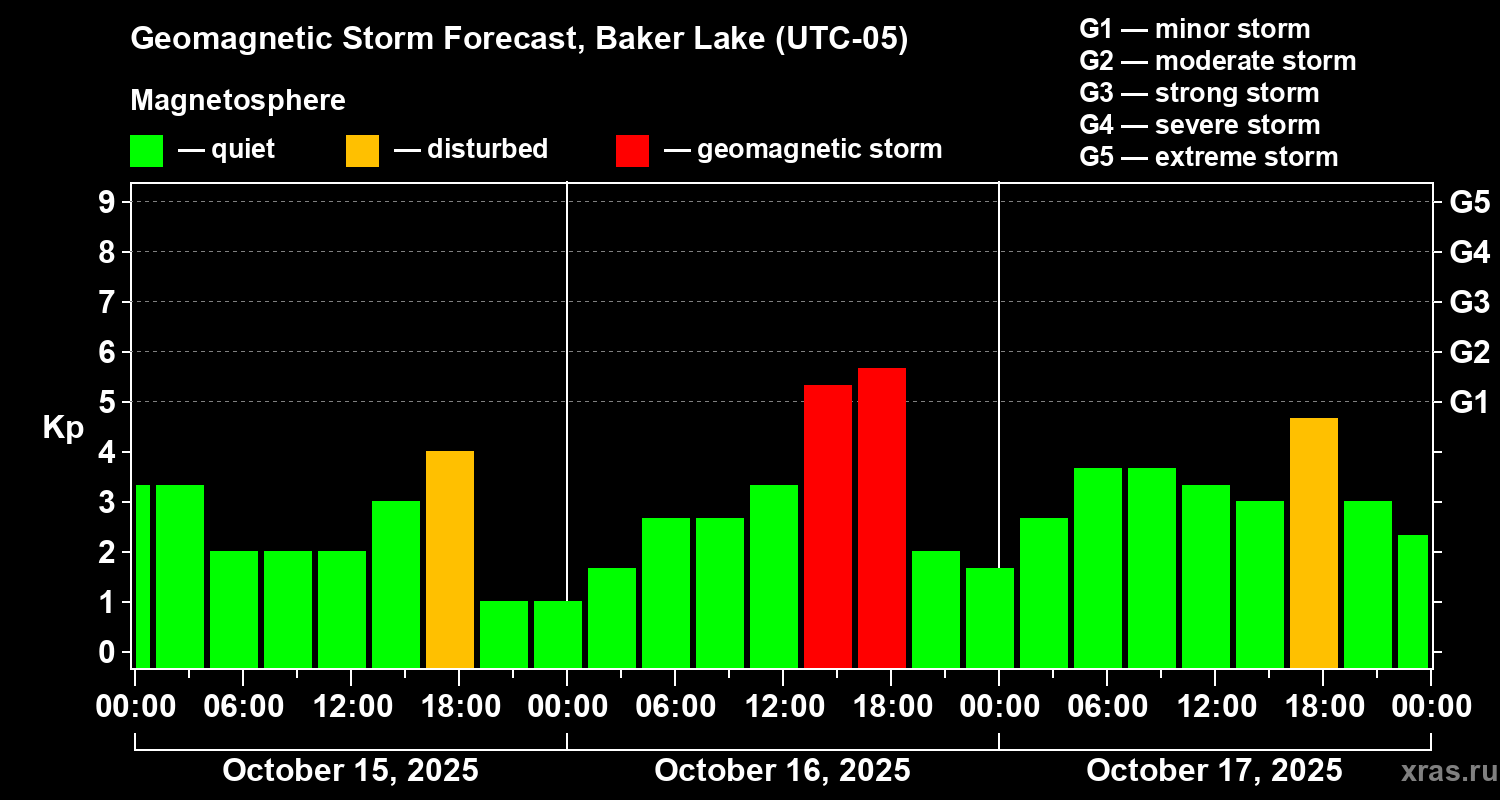 Geomagnetic Storm Forecast, Baker Lake (UTC-05)

Magnetosphere

— quiet — disturbed — geomagnetic storm

G1 — minor storm
G2 — moderate storm
G3 — strong storm
G4 — severe storm
G5 — extreme storm

Kp

9
8
7
6
5
4
3
2
1
0

G5
G4
G3
G2
G1

00:00 06:00 12:00 18:00 00:00 06:00 12:00 18:00 00:00 06:00 12:00 18:00 00:00

October 15, 2025 October 16, 2025 October 17, 2025

xras.ru